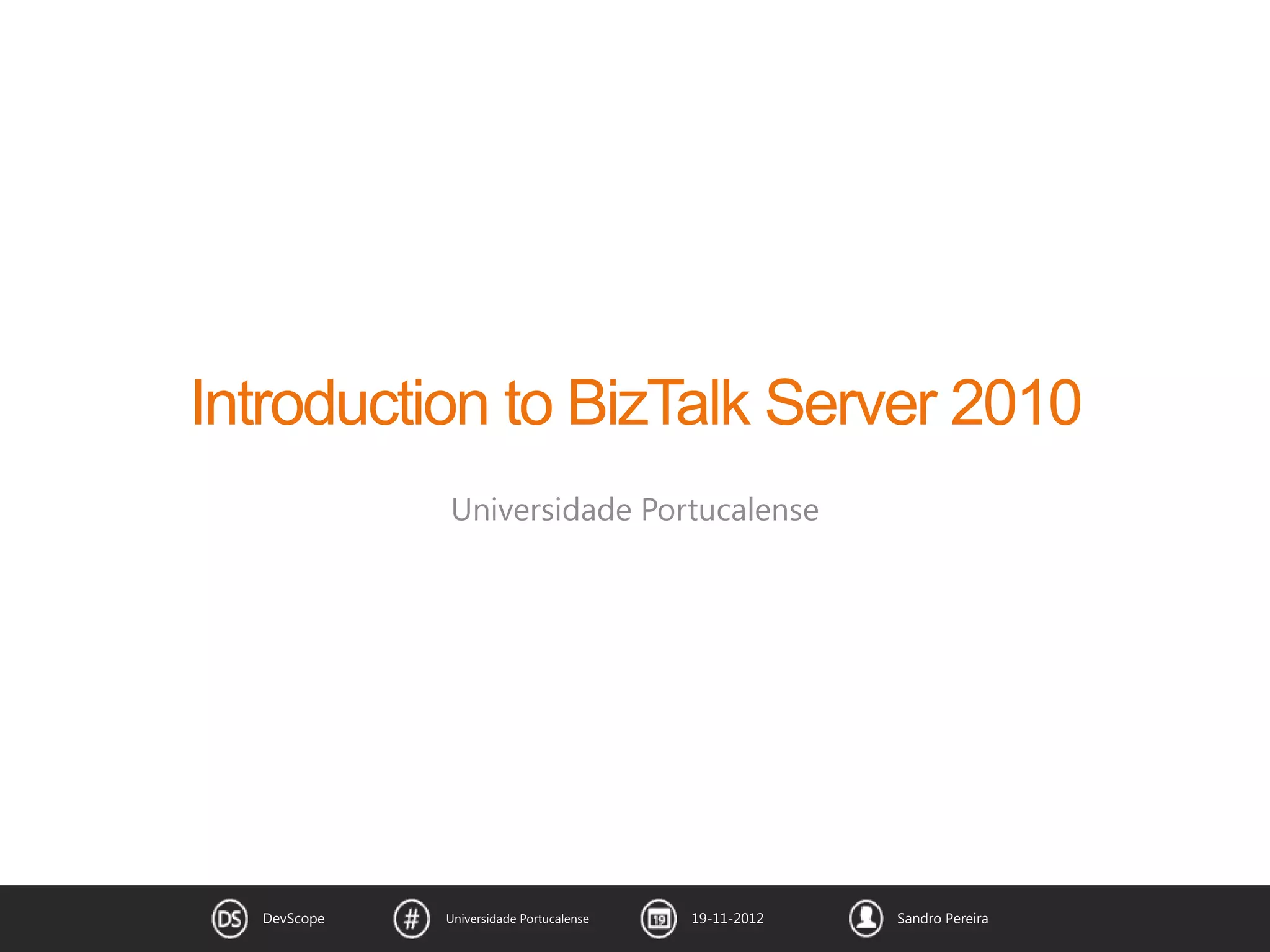 Introduction to BizTalk Server 2010

Universidade Portucalense

DS DevScope # Universidade Portucalense 19 19-11-2012 Sandro Pereira